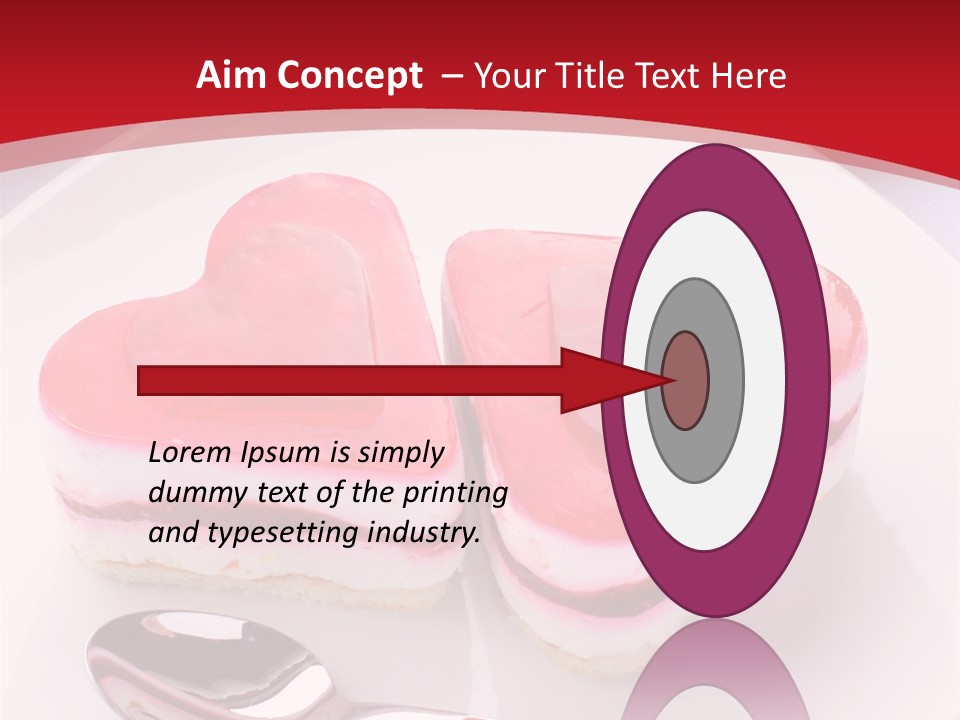 Aim Concept – Your Title Text Here

Lorem Ipsum is simply dummy text of the printing and typesetting industry.